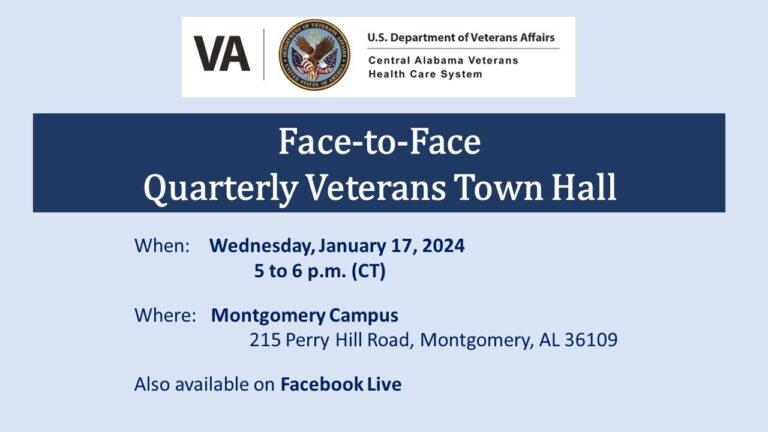 VA

DEPARTMENT OF VETERANS AFFAIRS UNITED STATES OF AMERICA

U.S. Department of Veterans Affairs

Central Alabama Veterans Health Care System

Face-to-Face
Quarterly Veterans Town Hall

When: Wednesday, January 17, 2024
5 to 6 p.m. (CT)

Where: Montgomery Campus
215 Perry Hill Road, Montgomery, AL 36109

Also available on Facebook Live